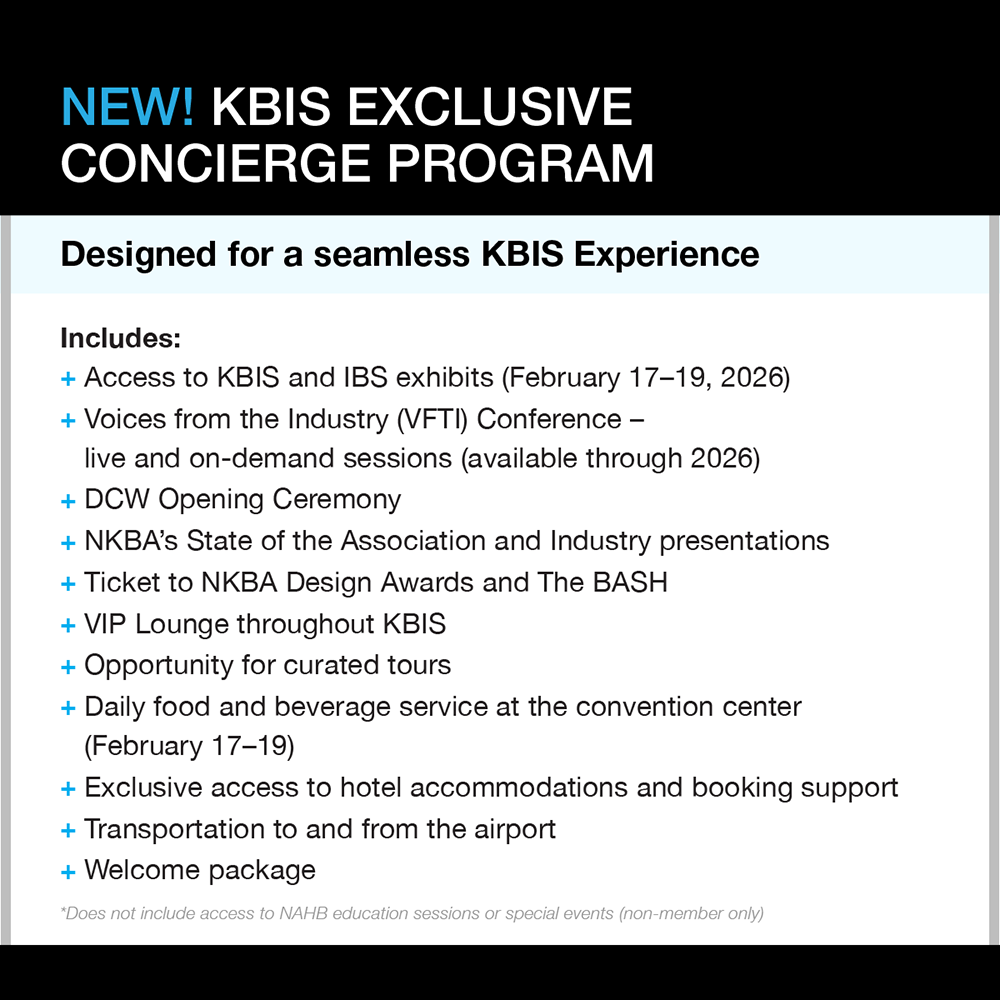 NEW! KBIS EXCLUSIVE CONCIERGE PROGRAM

Designed for a seamless KBIS Experience

Includes:
+ Access to KBIS and IBS exhibits (February 17–19, 2026)
+ Voices from the Industry (VFTI) Conference – live and on-demand sessions (available through 2026)
+ DCW Opening Ceremony
+ NKBA's State of the Association and Industry presentations
+ Ticket to NKBA Design Awards and The BASH
+ VIP Lounge throughout KBIS
+ Opportunity for curated tours
+ Daily food and beverage service at the convention center (February 17–19)
+ Exclusive access to hotel accommodations and booking support
+ Transportation to and from the airport
+ Welcome package

*Does not include access to NAHB education sessions or special events (non-member only)